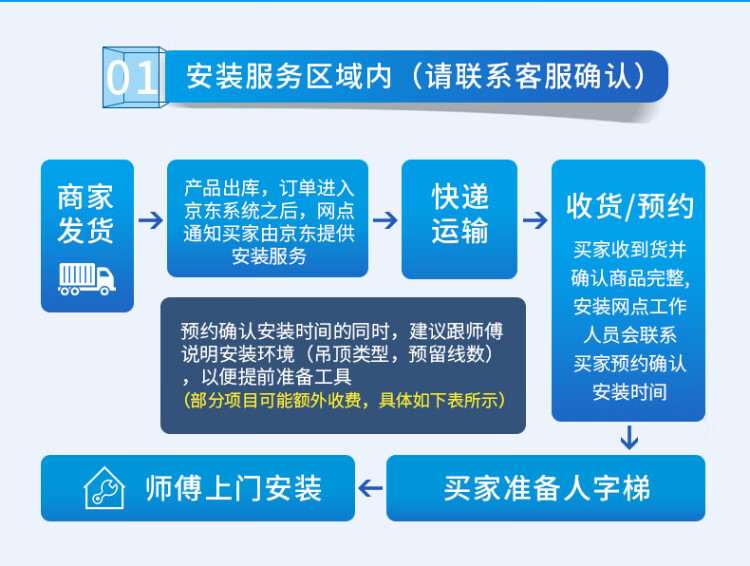 01 安装服务区域内（请联系客服确认）

商家发货

产品出库，订单进入京东系统之后，网点通知买家由京东提供安装服务

快递运输

收货/预约

买家收到货并确认商品完整，安装网点工作人员会联系买家预约确认安装时间

预约确认安装时间的同时，建议跟师傅说明安装环境（吊顶类型，预留线数），以便提前准备工具
（部分项目可能额外收费，具体如下表所示）

买家准备人字梯

师傅上门安装